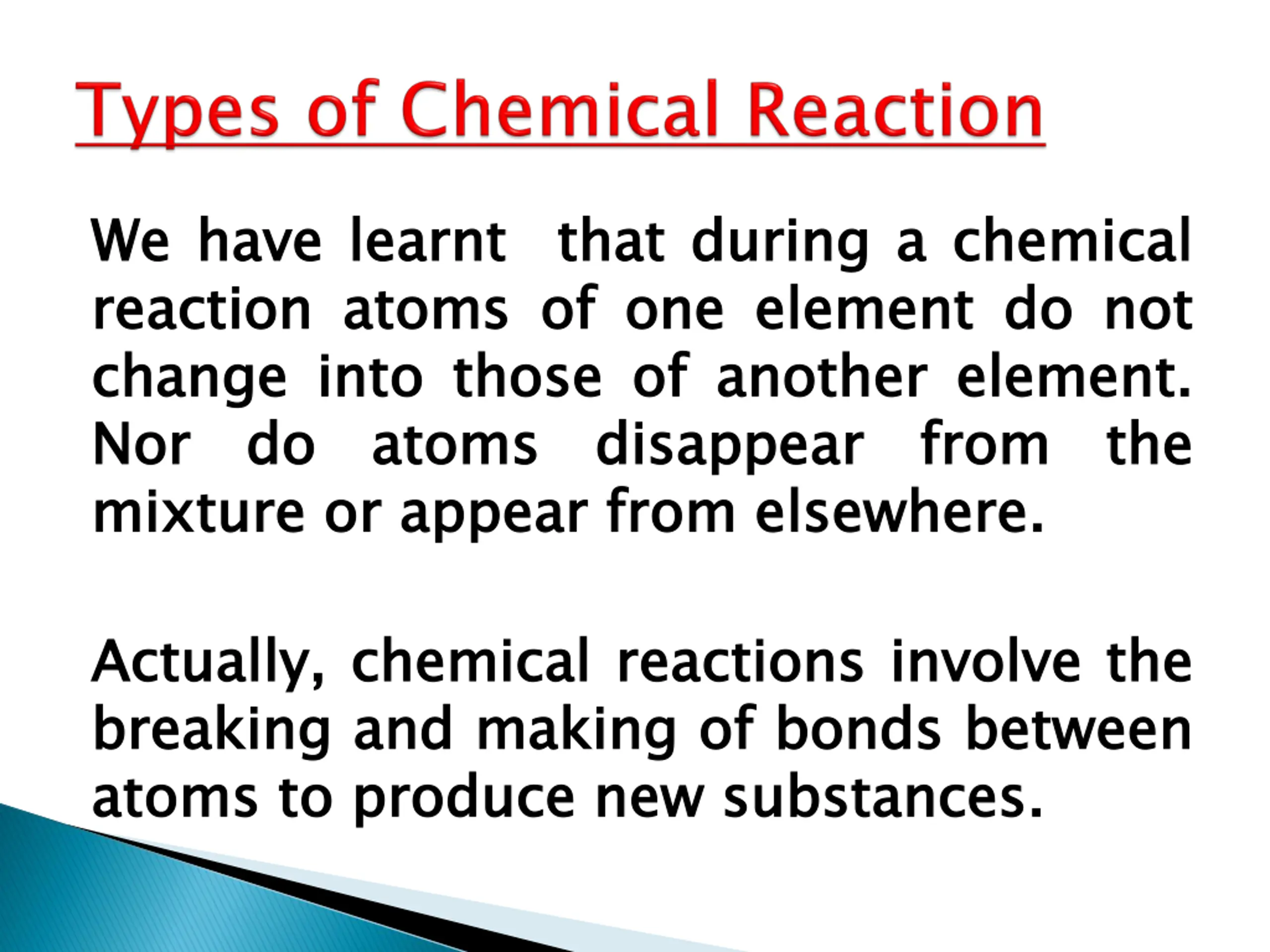 Types of Chemical Reaction

We have learnt that during a chemical reaction atoms of one element do not change into those of another element. Nor do atoms disappear from the mixture or appear from elsewhere.

Actually, chemical reactions involve the breaking and making of bonds between atoms to produce new substances.